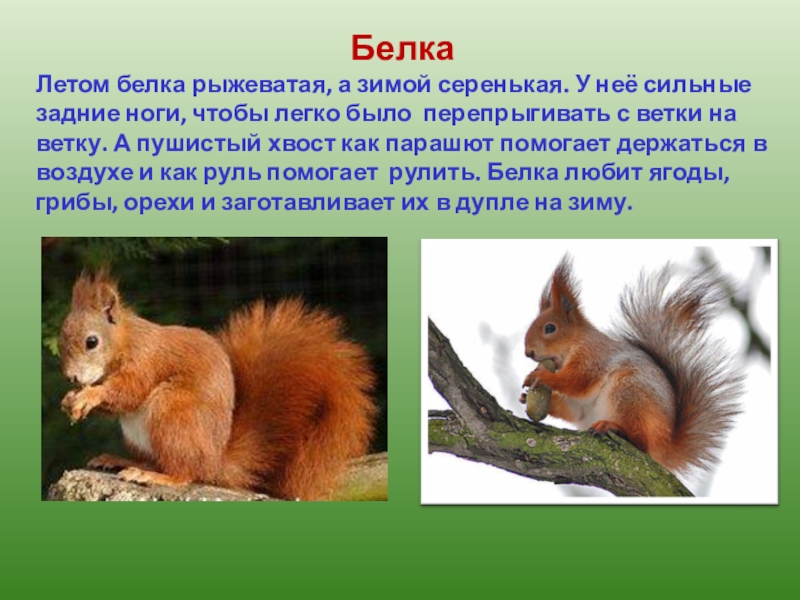 Белка

Летом белка рыжеватая, а зимой серенькая. У неё сильные задние ноги, чтобы легко было перепрыгивать с ветки на ветку. А пушистый хвост как парашют помогает держаться в воздухе и как руль помогает рулить. Белка любит ягоды, грибы, орехи и заготавливает их в дупле на зиму.